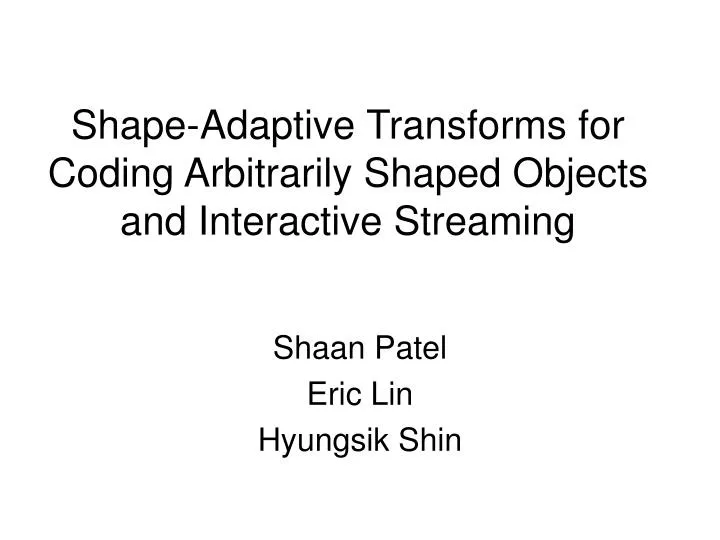 Shape-Adaptive Transforms for Coding Arbitrarily Shaped Objects and Interactive Streaming

Shaan Patel
Eric Lin
Hyungsik Shin